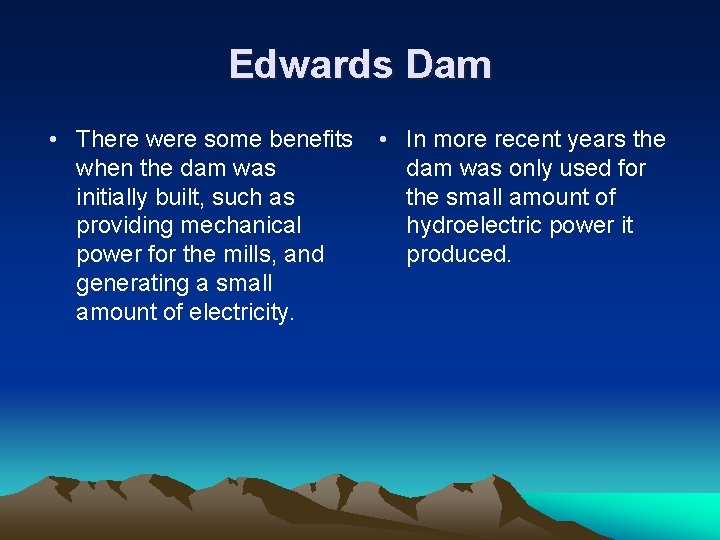 Edwards Dam

• There were some benefits when the dam was initially built, such as providing mechanical power for the mills, and generating a small amount of electricity.

• In more recent years the dam was only used for the small amount of hydroelectric power it produced.